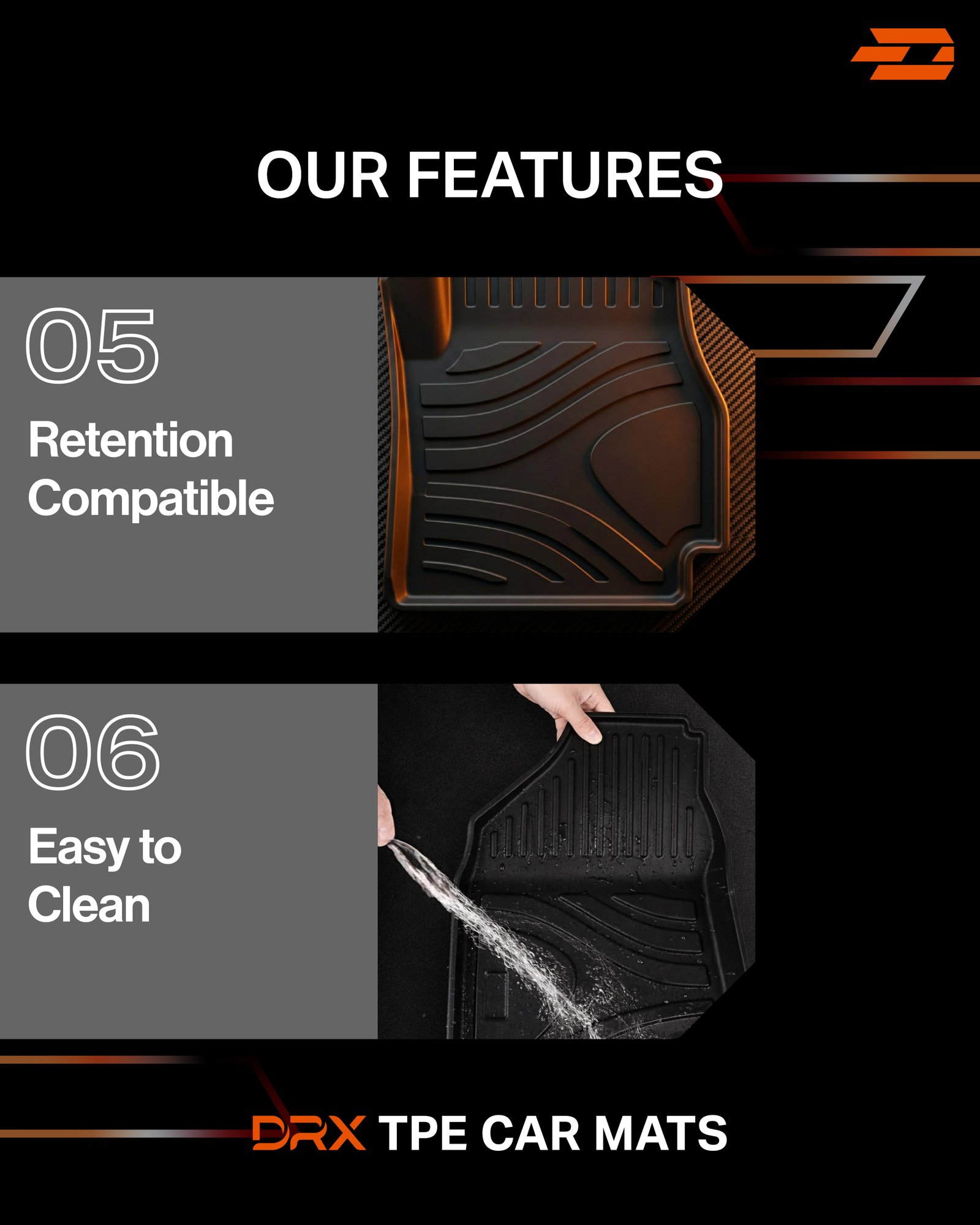 OUR FEATURES

05

Retention Compatible

06

Easy to Clean

DRX TPE CAR MATS